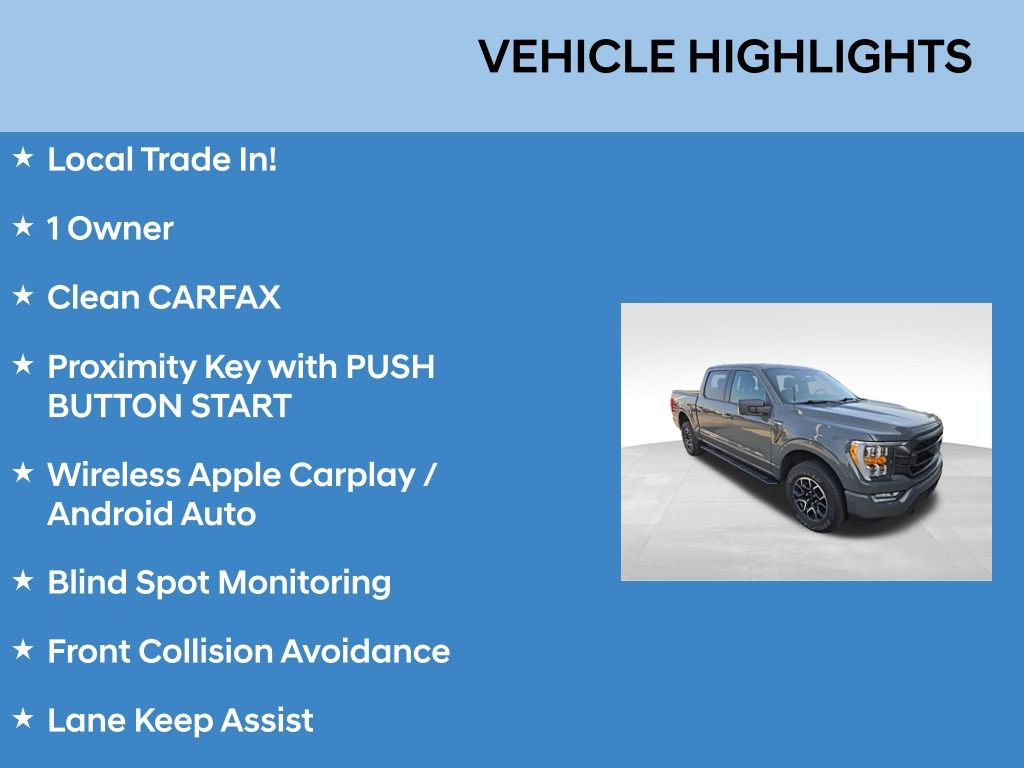 VEHICLE HIGHLIGHTS

★ Local Trade In!

★ 1 Owner

★ Clean CARFAX

★ Proximity Key with PUSH BUTTON START

★ Wireless Apple Carplay / Android Auto

★ Blind Spot Monitoring

★ Front Collision Avoidance

★ Lane Keep Assist